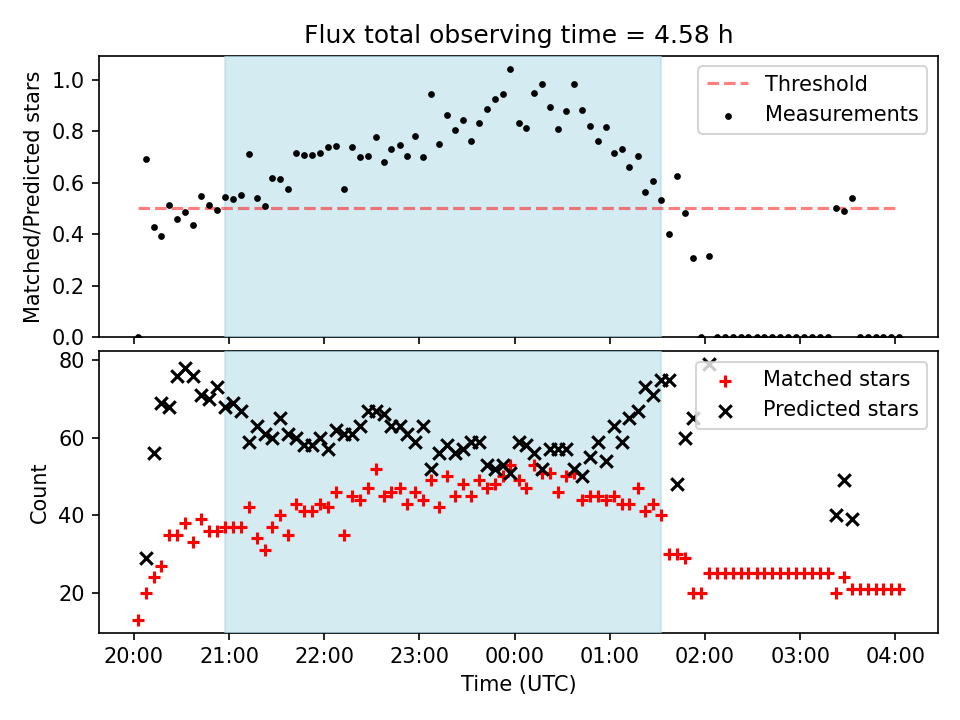 Flux total observing time = 4.58 h

Matched/Predicted stars

1.0
0.8
0.6
0.4
0.2
0.0

Threshold
Measurements

Count

80
60
40
20

Matched stars
Predicted stars

20:00 21:00 22:00 23:00 00:00 01:00 02:00 03:00 04:00

Time (UTC)